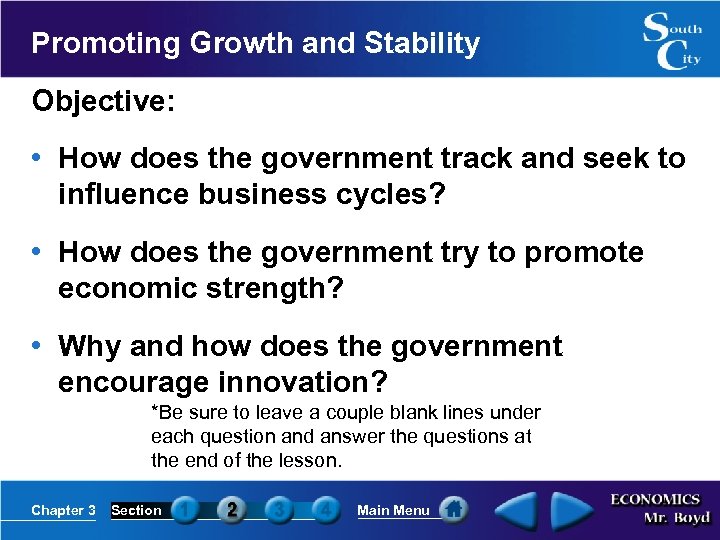 Promoting Growth and Stability

South City

Objective:

• How does the government track and seek to influence business cycles?

• How does the government try to promote economic strength?

• Why and how does the government encourage innovation?

*Be sure to leave a couple blank lines under each question and answer the questions at the end of the lesson.

Chapter 3 Section 1 2 3 4 Main Menu

ECONOMICS Mr. Boyd